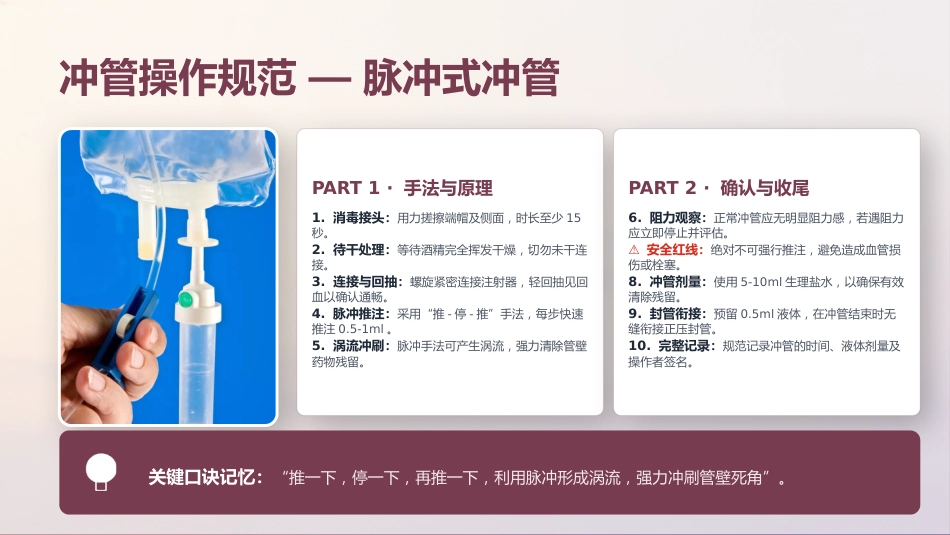 冲管操作规范 — 脉冲式冲管

PART 1 · 手法与原理

1. 消毒接头：用力搓擦端帽及侧面，时长至少 15 秒。
2. 待干处理：等待酒精完全挥发干燥，切勿未干连接。
3. 连接与回抽：螺旋紧密连接注射器，轻回抽见回血以确认通畅。
4. 脉冲推注：采用“推 - 停 - 推”手法，每步快速推注 0.5-1ml 。
5. 涡流冲刷：脉冲手法可产生涡流，强力清除管壁药物残留。

PART 2 · 确认与收尾

6. 阻力观察：正常冲管应无明显阻力感，若遇阻力应立即停止并评估。
⚠ 安全红线：绝对不可强行推注，避免造成血管损伤或栓塞。
8. 冲管剂量：使用 5-10ml 生理盐水，以确保有效清除残留。
9. 封管衔接：预留 0.5ml 液体，在冲管结束时无缝衔接正压封管。
10. 完整记录：规范记录冲管的时间、液体剂量及操作者签名。

关键口诀记忆：“推一下，停一下，再推一下，利用脉冲形成涡流，强力冲刷管壁死角”。